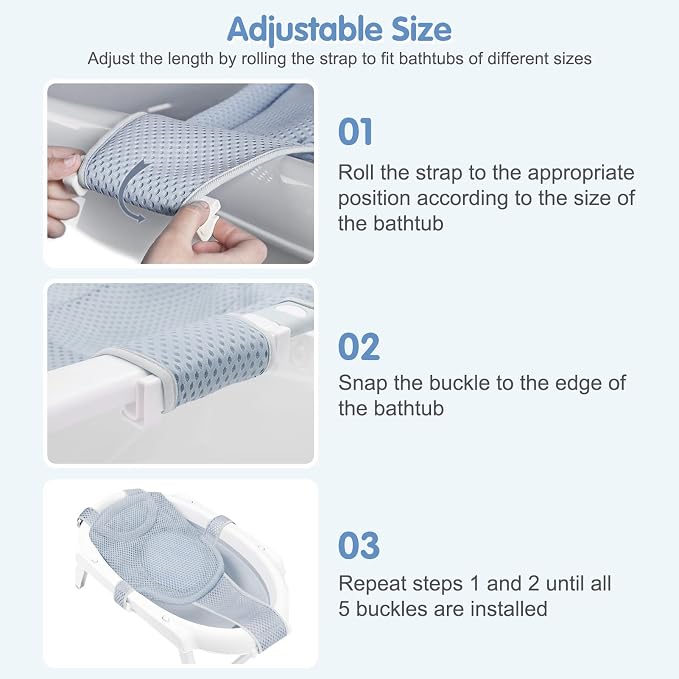 Adjustable Size

Adjust the length by rolling the strap to fit bathtubs of different sizes

01

Roll the strap to the appropriate position according to the size of the bathtub

02

Snap the buckle to the edge of the bathtub

03

Repeat steps 1 and 2 until all 5 buckles are installed